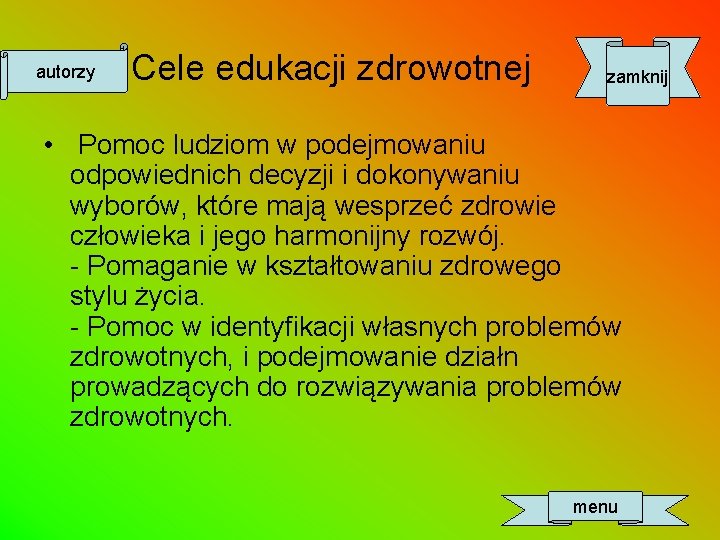 autorzy

Cele edukacji zdrowotnej

zamknij

• Pomoc ludziom w podejmowaniu odpowiednich decyzji i dokonywaniu wyborów, które mają wesprzeć zdrowie człowieka i jego harmonijny rozwój.
- Pomaganie w kształtowaniu zdrowego stylu życia.
- Pomoc w identyfikacji własnych problemów zdrowotnych, i podejmowanie działn prowadzących do rozwiązywania problemów zdrowotnych.

menu